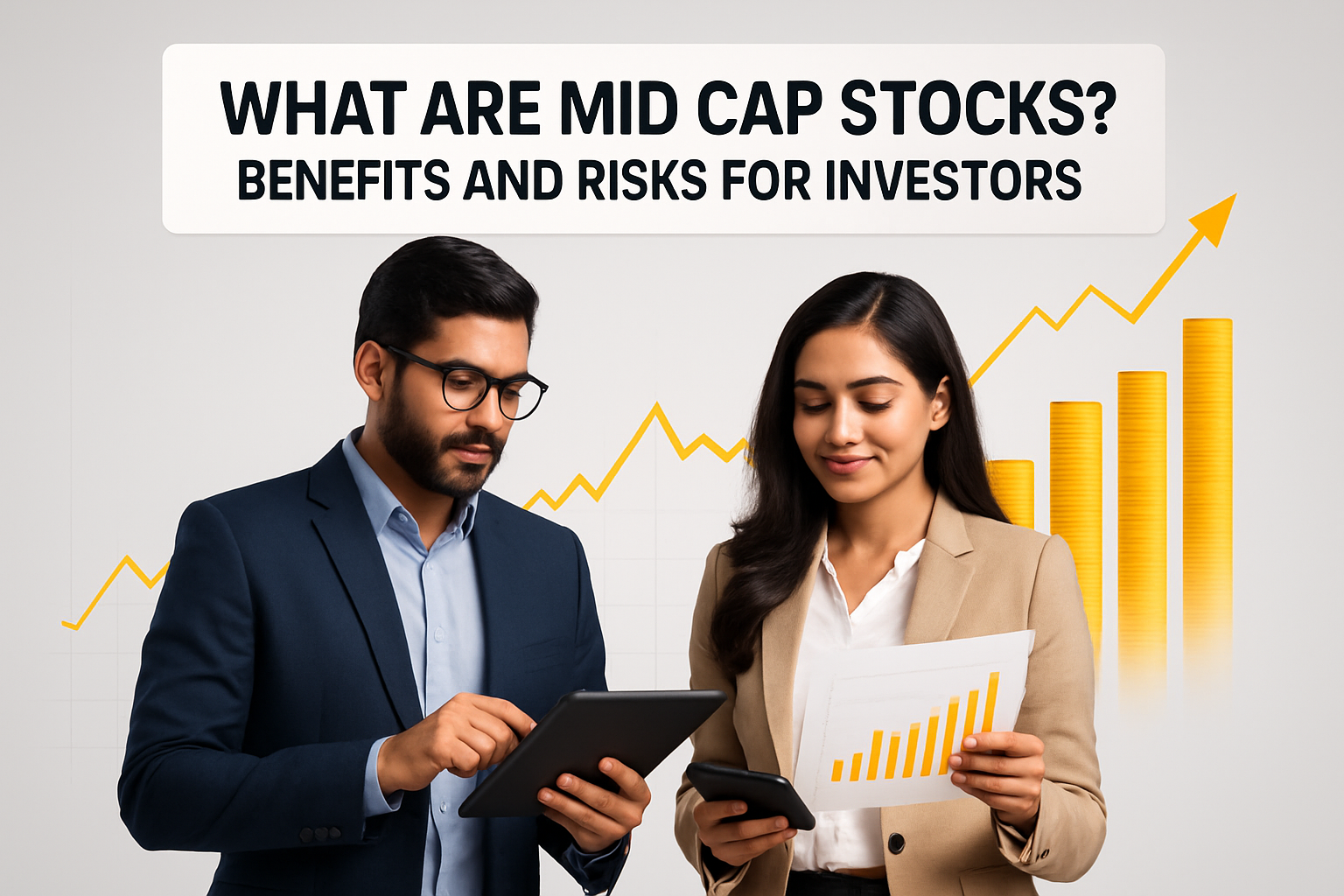 WHAT ARE MID CAP STOCKS?
BENEFITS AND RISKS FOR INVESTORS